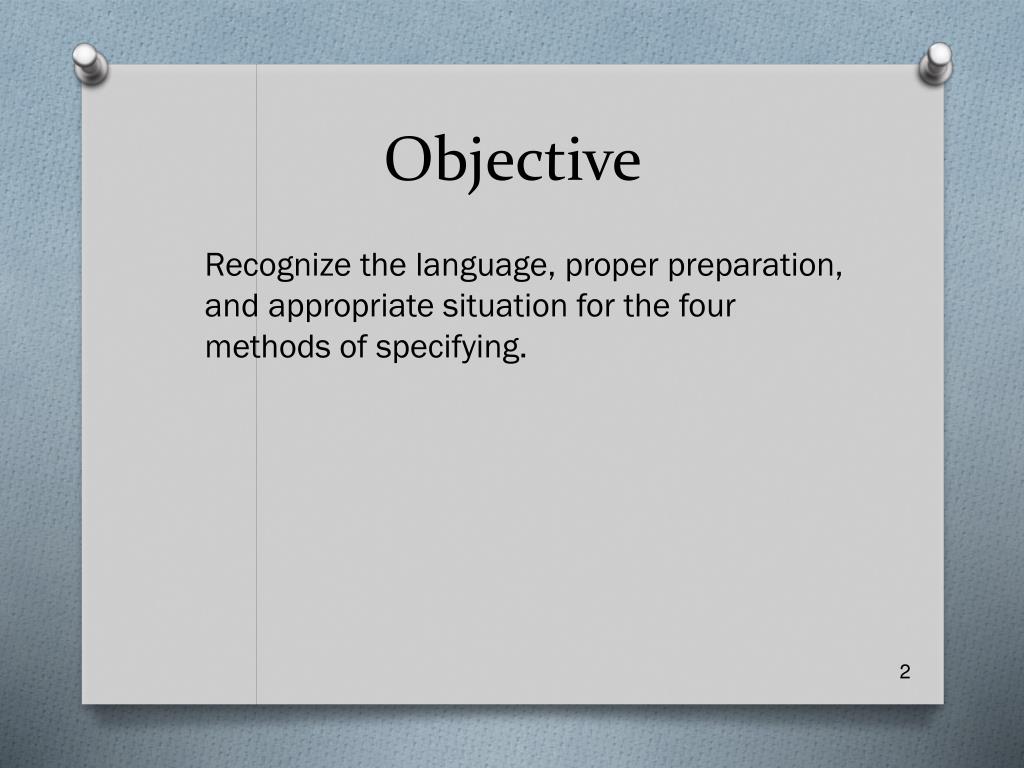 Objective

Recognize the language, proper preparation, and appropriate situation for the four methods of specifying.

2